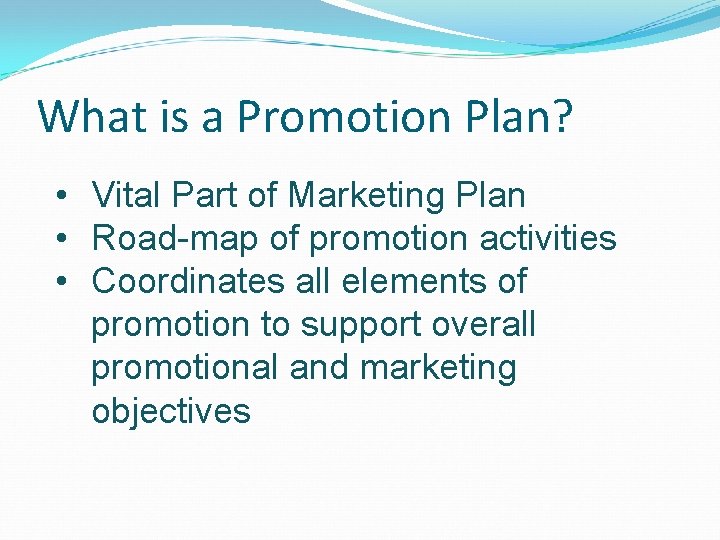 What is a Promotion Plan?

• Vital Part of Marketing Plan
• Road-map of promotion activities
• Coordinates all elements of promotion to support overall promotional and marketing objectives